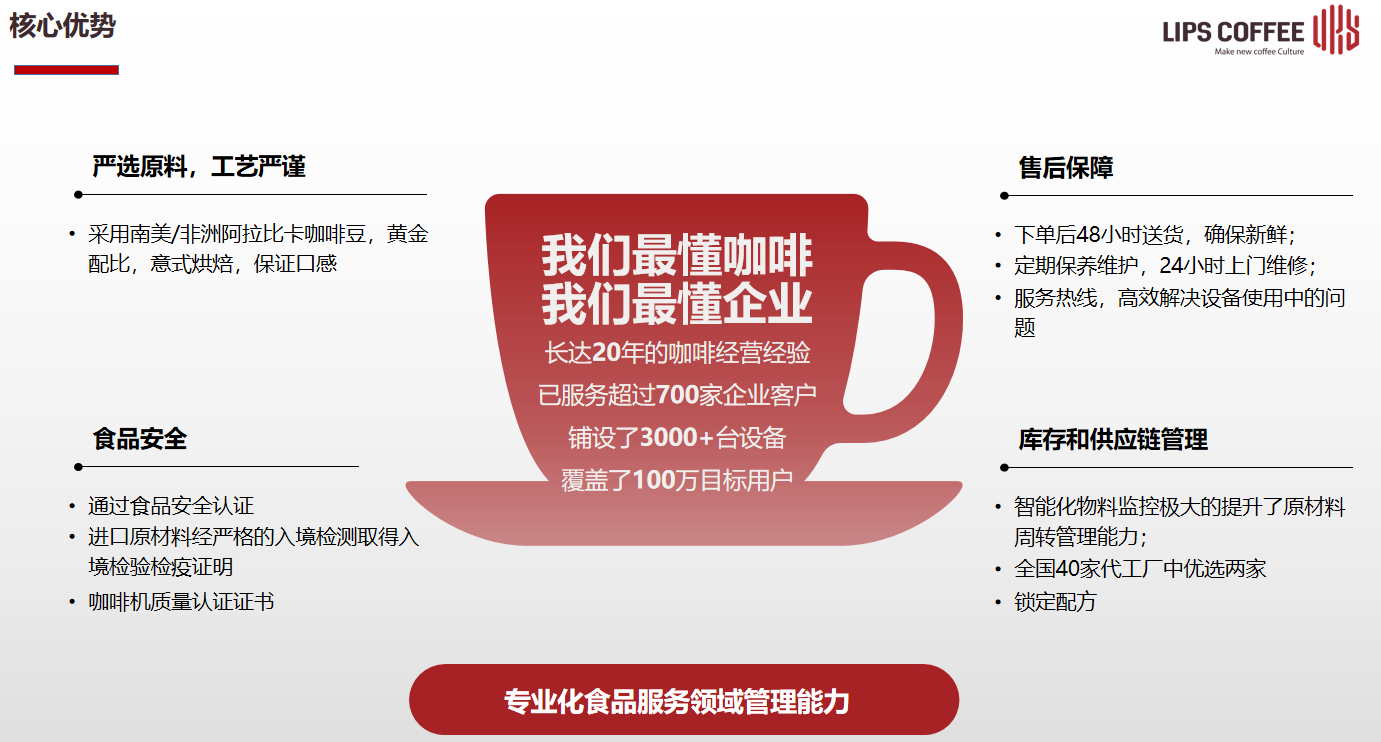 核心优势

LIPS COFFEE
Make new coffee Culture

严选原料，工艺严谨

• 采用南美/非洲阿拉比卡咖啡豆，黄金配比，意式烘焙，保证口感

食品安全

• 通过食品安全认证
• 进口原材料经严格的入境检测取得入境检验检疫证明
• 咖啡机质量认证证书

我们最懂咖啡
我们最懂企业
长达20年的咖啡经营经验
已服务超过700家企业客户
铺设了3000+台设备
覆盖了100万目标用户

售后保障

• 下单后48小时送货，确保新鲜；
• 定期保养维护，24小时上门维修；
• 服务热线，高效解决设备使用中的问题

库存和供应链管理

• 智能化物料监控极大的提升了原材料周转管理能力；
• 全国40家代工厂中优选两家
• 锁定配方

专业化食品服务领域管理能力